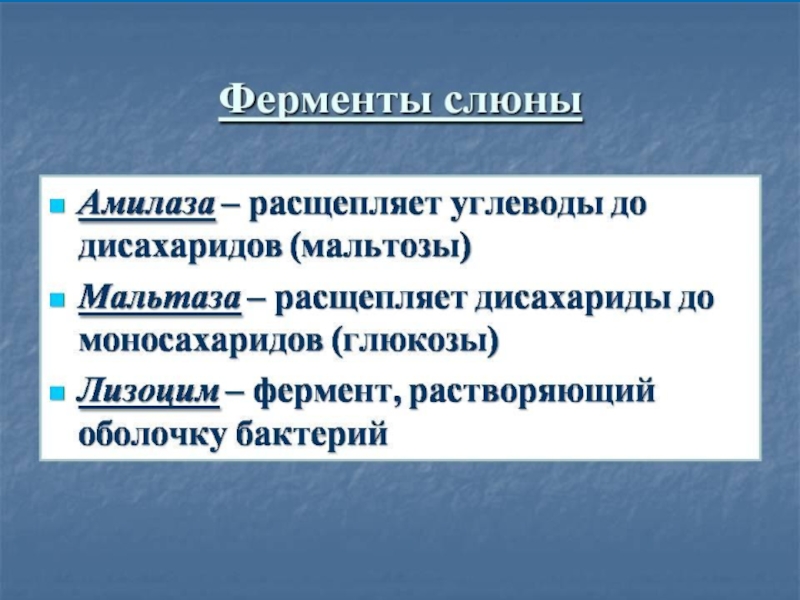 Ферменты слюны

- Амилаза – расщепляет углеводы до дисахаридов (мальтозы)
- Мальтаза – расщепляет дисахариды до моносахаридов (глюкозы)
- Лизоцим – фермент, растворяющий оболочку бактерий